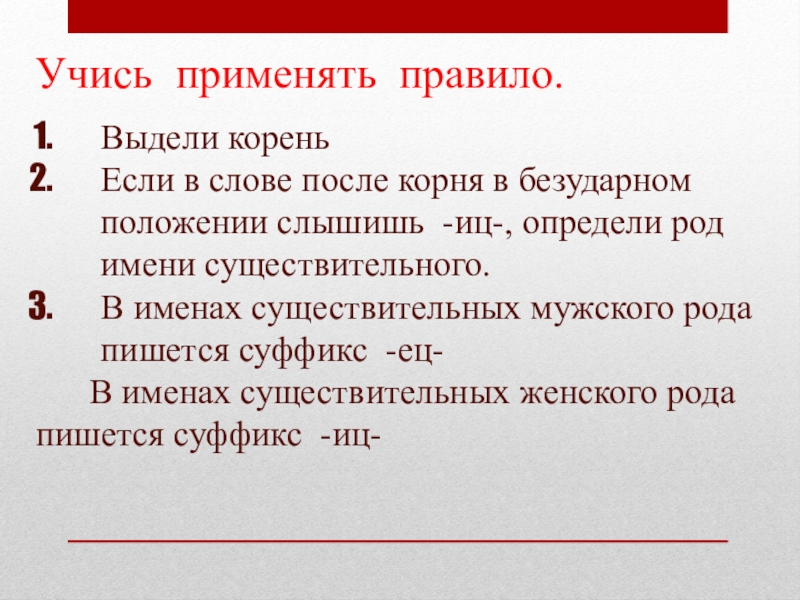 Учись применять правило.

1. Выдели корень
2. Если в слове после корня в безударном положении слышишь -иц-, определи род имени существительного.
3. В именах существительных мужского рода пишется суффикс -ец-

В именах существительных женского рода пишется суффикс -иц-